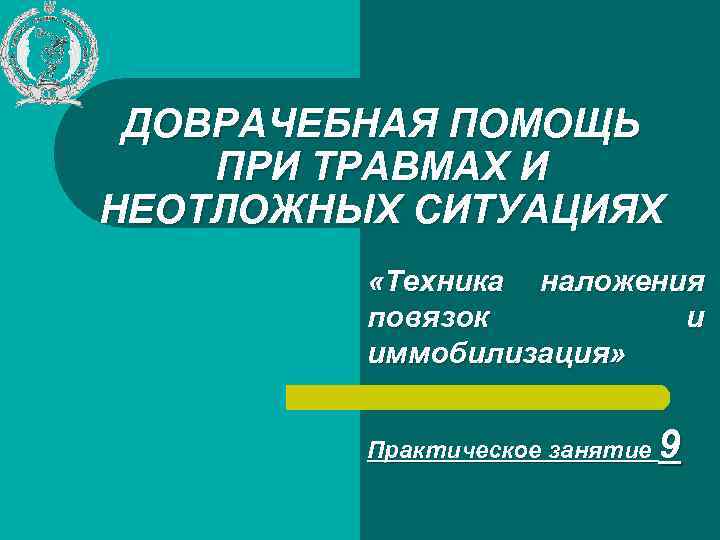 ДОВРАЧЕБНАЯ ПОМОЩЬ ПРИ ТРАВМАХ И НЕОТЛОЖНЫХ СИТУАЦИЯХ

«Техника наложения повязок и иммобилизация»

Практическое занятие 9